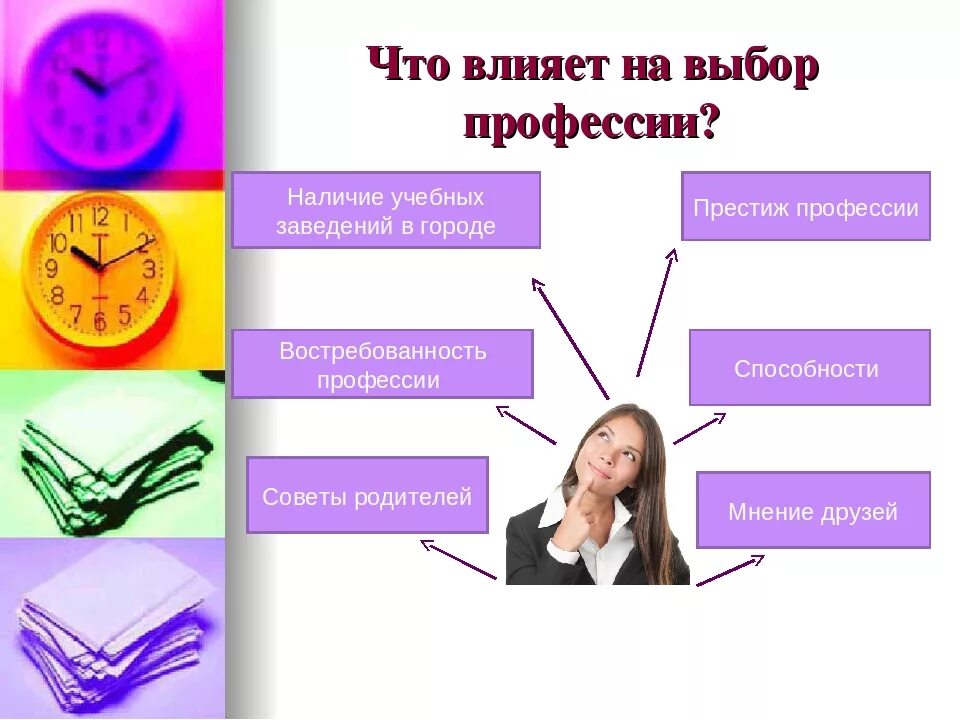 Что влияет на выбор профессии?

Наличие учебных заведений в городе

Престиж профессии

Востребованность профессии

Способности

Советы родителей

Мнение друзей

11 12 1 2 3 4 5 6 7 8 9 10